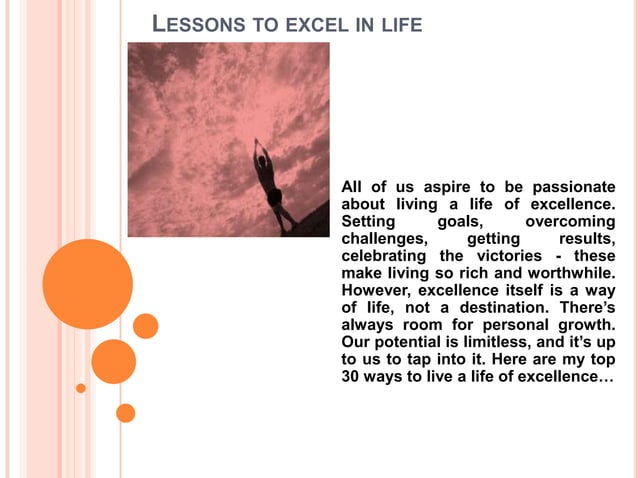 LESSONS TO EXCEL IN LIFE

All of us aspire to be passionate about living a life of excellence. Setting goals, overcoming challenges, getting results, celebrating the victories - these make living so rich and worthwhile. However, excellence itself is a way of life, not a destination. There's always room for personal growth. Our potential is limitless, and it's up to us to tap into it. Here are my top 30 ways to live a life of excellence…